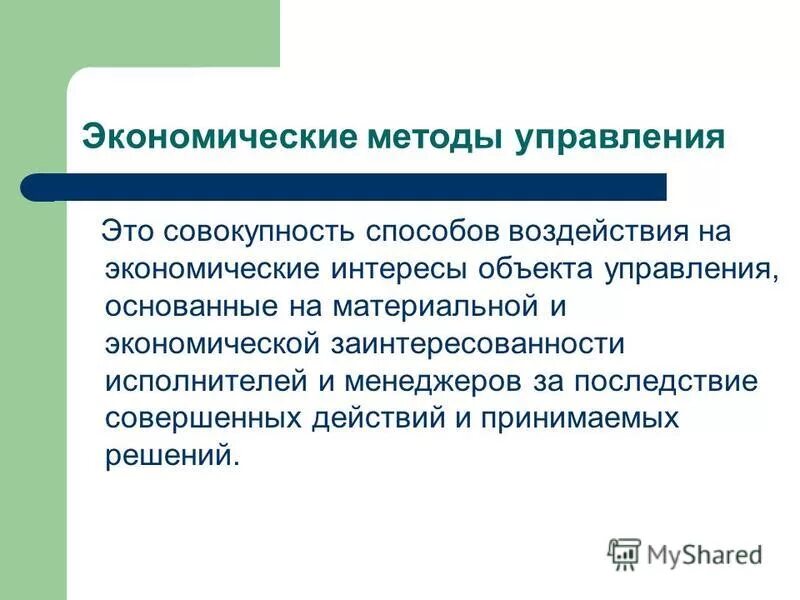 Экономические методы управления

Это совокупность способов воздействия на экономические интересы объекта управления, основанные на материальной и экономической заинтересованности исполнителей и менеджеров за последствие совершенных действий и принимаемых решений.

MyShared